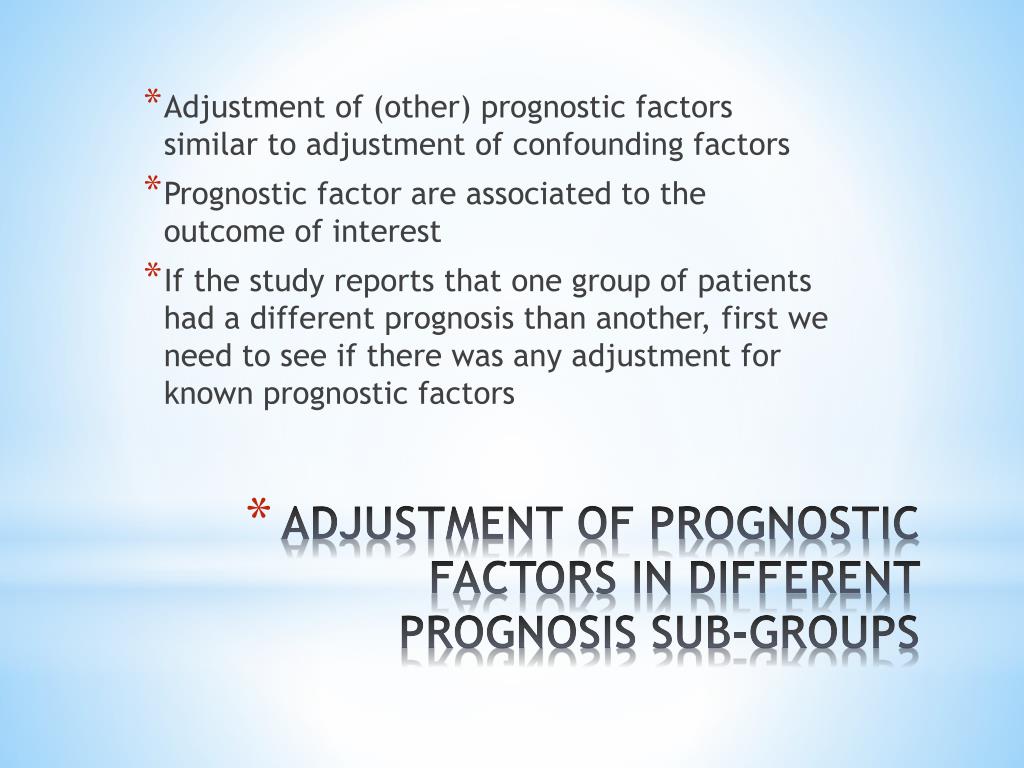 * Adjustment of (other) prognostic factors similar to adjustment of confounding factors

* Prognostic factor are associated to the outcome of interest

* If the study reports that one group of patients had a different prognosis than another, first we need to see if there was any adjustment for known prognostic factors

* ADJUSTMENT OF PROGNOSTIC FACTORS IN DIFFERENT PROGNOSIS SUB-GROUPS